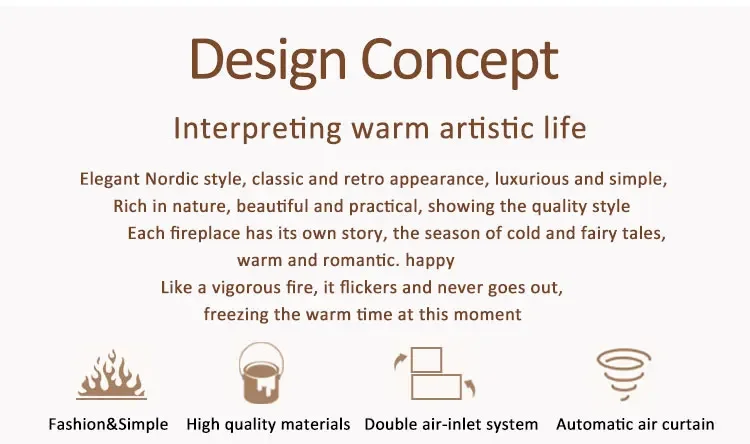 Design Concept

Interpreting warm artistic life

Elegant Nordic style, classic and retro appearance, luxurious and simple,
Rich in nature, beautiful and practical, showing the quality style
Each fireplace has its own story, the season of cold and fairy tales,
warm and romantic. happy
Like a vigorous fire, it flickers and never goes out,
freezing the warm time at this moment

Fashion&Simple
High quality materials
Double air-inlet system
Automatic air curtain